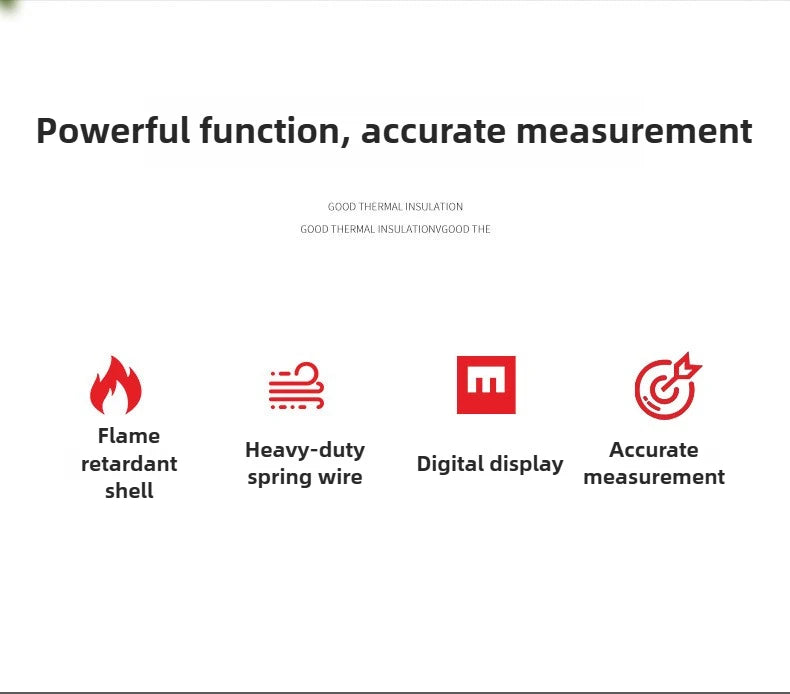 Powerful function, accurate measurement

GOOD THERMAL INSULATION

GOOD THERMAL INSULATIONVGOOD THE

Flame retardant shell

Heavy-duty spring wire

Digital display

Accurate measurement